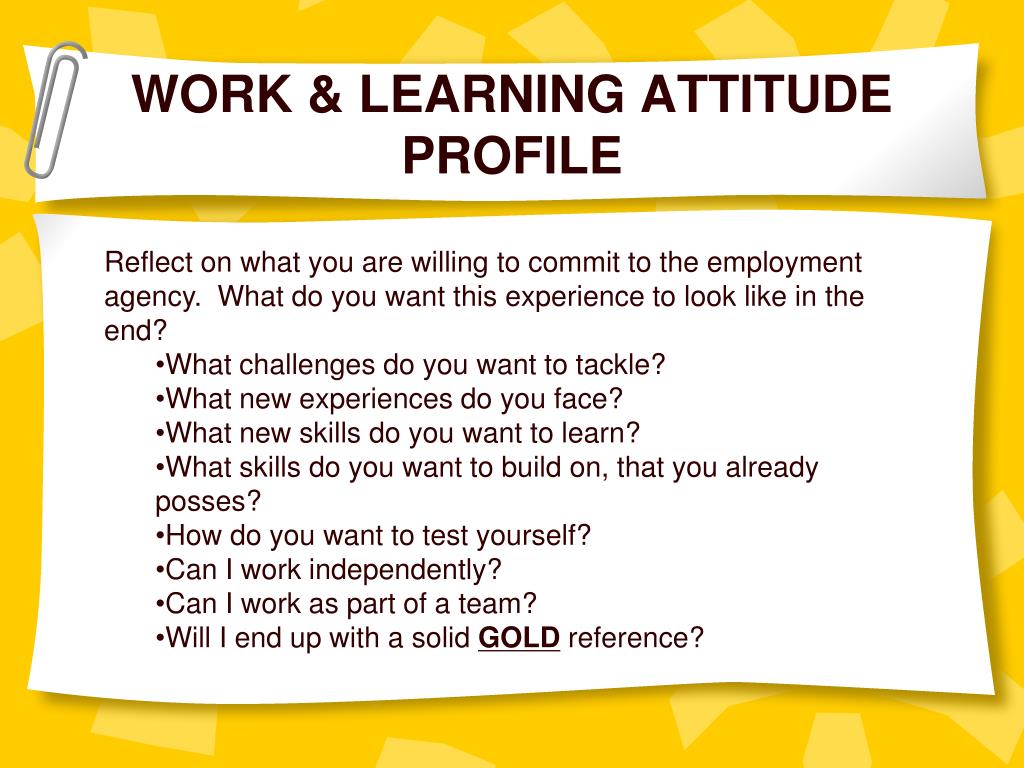 WORK & LEARNING ATTITUDE PROFILE

Reflect on what you are willing to commit to the employment agency. What do you want this experience to look like in the end?

•What challenges do you want to tackle?
•What new experiences do you face?
•What new skills do you want to learn?
•What skills do you want to build on, that you already posses?
•How do you want to test yourself?
•Can I work independently?
•Can I work as part of a team?
•Will I end up with a solid GOLD reference?